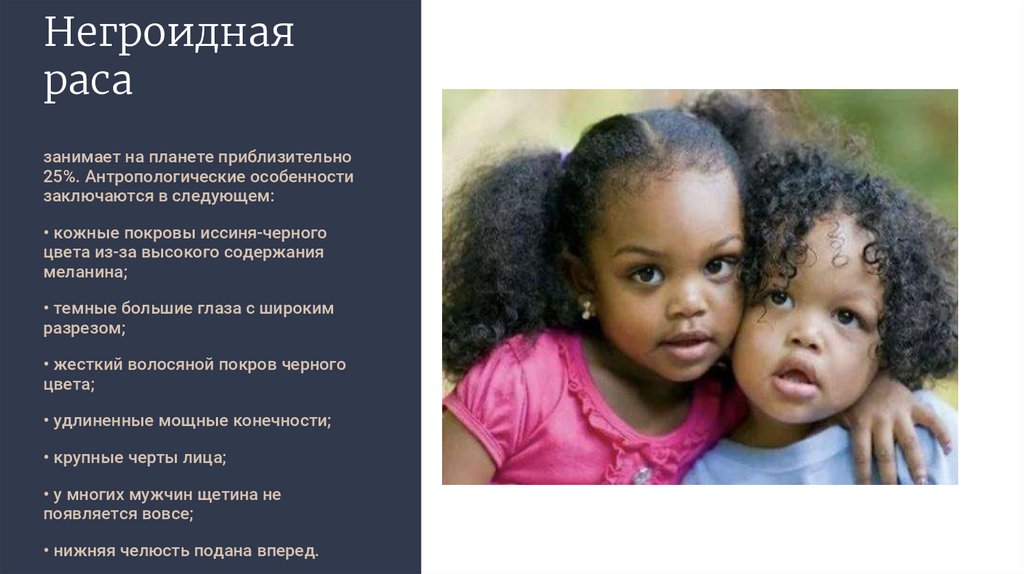 Негроидная раса

занимает на планете приблизительно 25%. Антропологические особенности заключаются в следующем:

• кожные покровы иссиня-черного цвета из-за высокого содержания меланина;

• темные большие глаза с широким разрезом;

• жесткий волосяной покров черного цвета;

• удлиненные мощные конечности;

• крупные черты лица;

• у многих мужчин щетина не появляется вовсе;

• нижняя челюсть подана вперед.